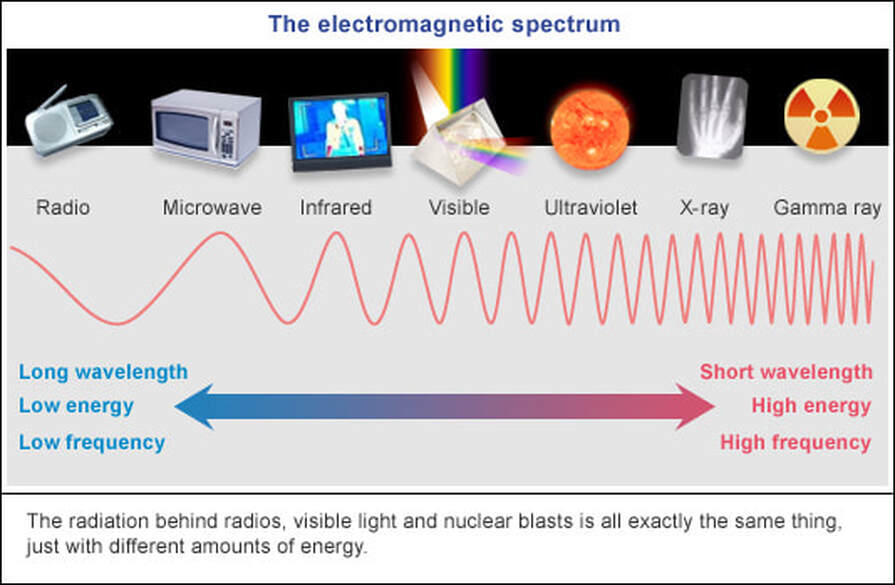 The electromagnetic spectrum

Radio Microwave Infrared Visible Ultraviolet X-ray Gamma ray

Long wavelength
Low energy
Low frequency

Short wavelength
High energy
High frequency

The radiation behind radios, visible light and nuclear blasts is all exactly the same thing, just with different amounts of energy.